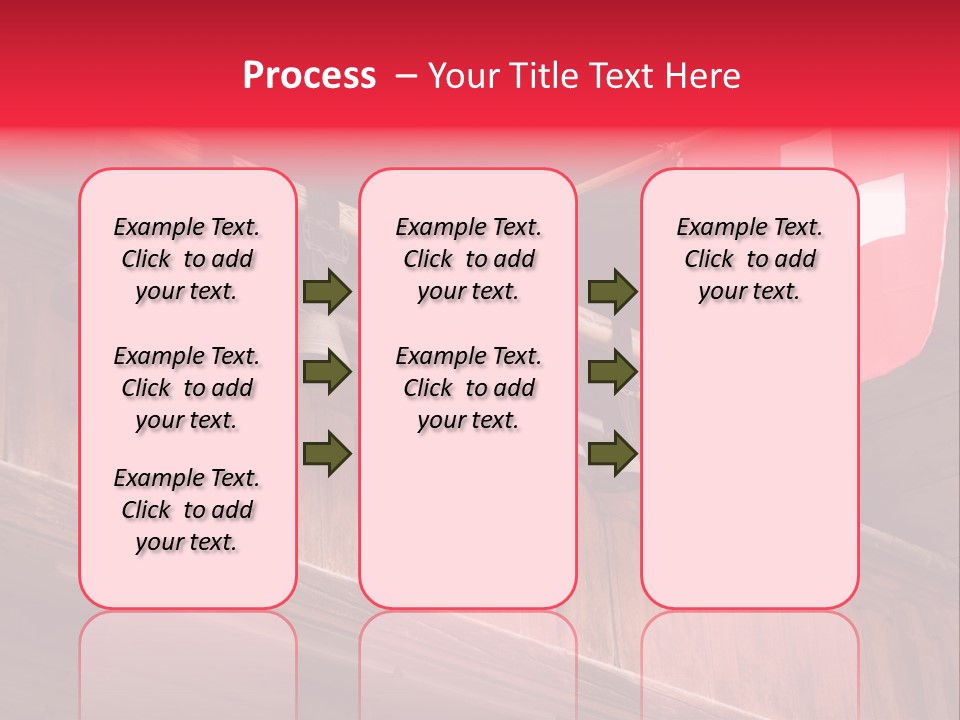 Process – Your Title Text Here

Example Text. Click to add your text.

Example Text. Click to add your text.

Example Text. Click to add your text.

Example Text. Click to add your text.

Example Text. Click to add your text.

Example Text. Click to add your text.